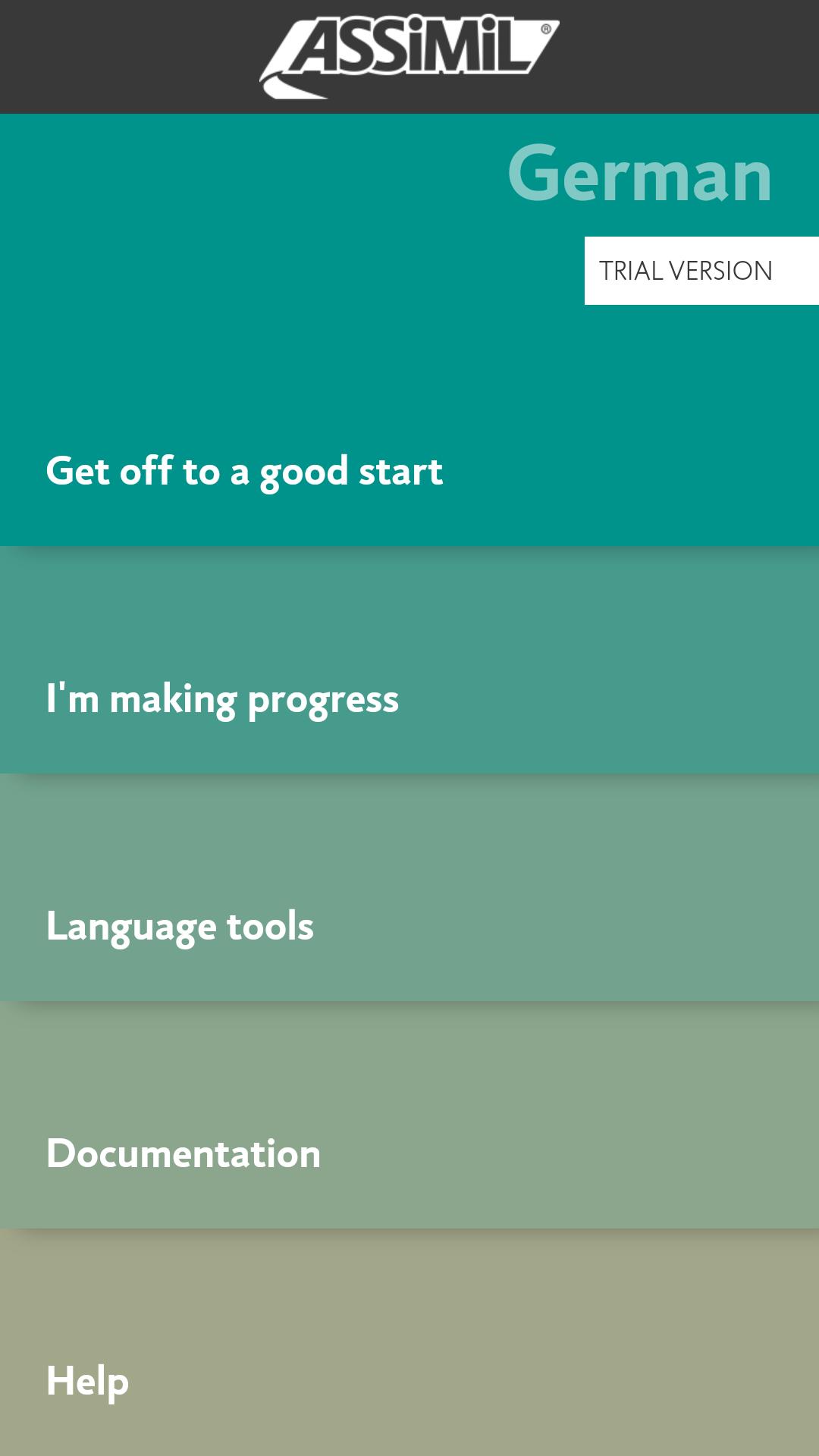 ASSiMiL®

German

TRIAL VERSION

Get off to a good start

I'm making progress

Language tools

Documentation

Help